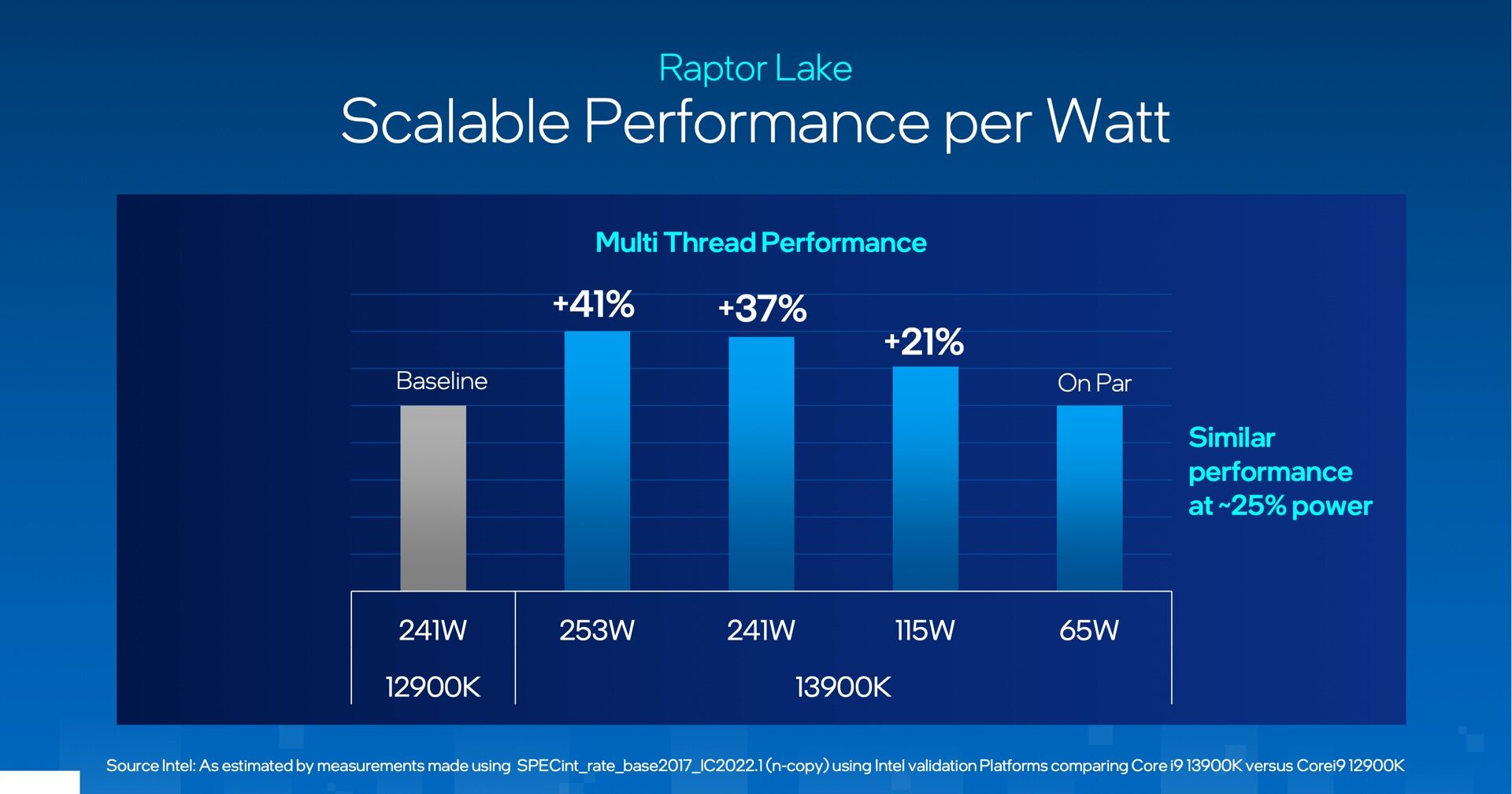 Raptor Lake
Scalable Performance per Watt

Multi Thread Performance

Baseline
+41%
+37%
+21%
On Par

Similar performance at ~25% power

241W
253W
241W
115W
65W
12900K
13900K

Source Intel: As estimated by measurements made using SPECint_rate_base2017_IC2022.1 (n-copy) using Intel validation Platforms comparing Core i9 13900K versus Corei9 12900K